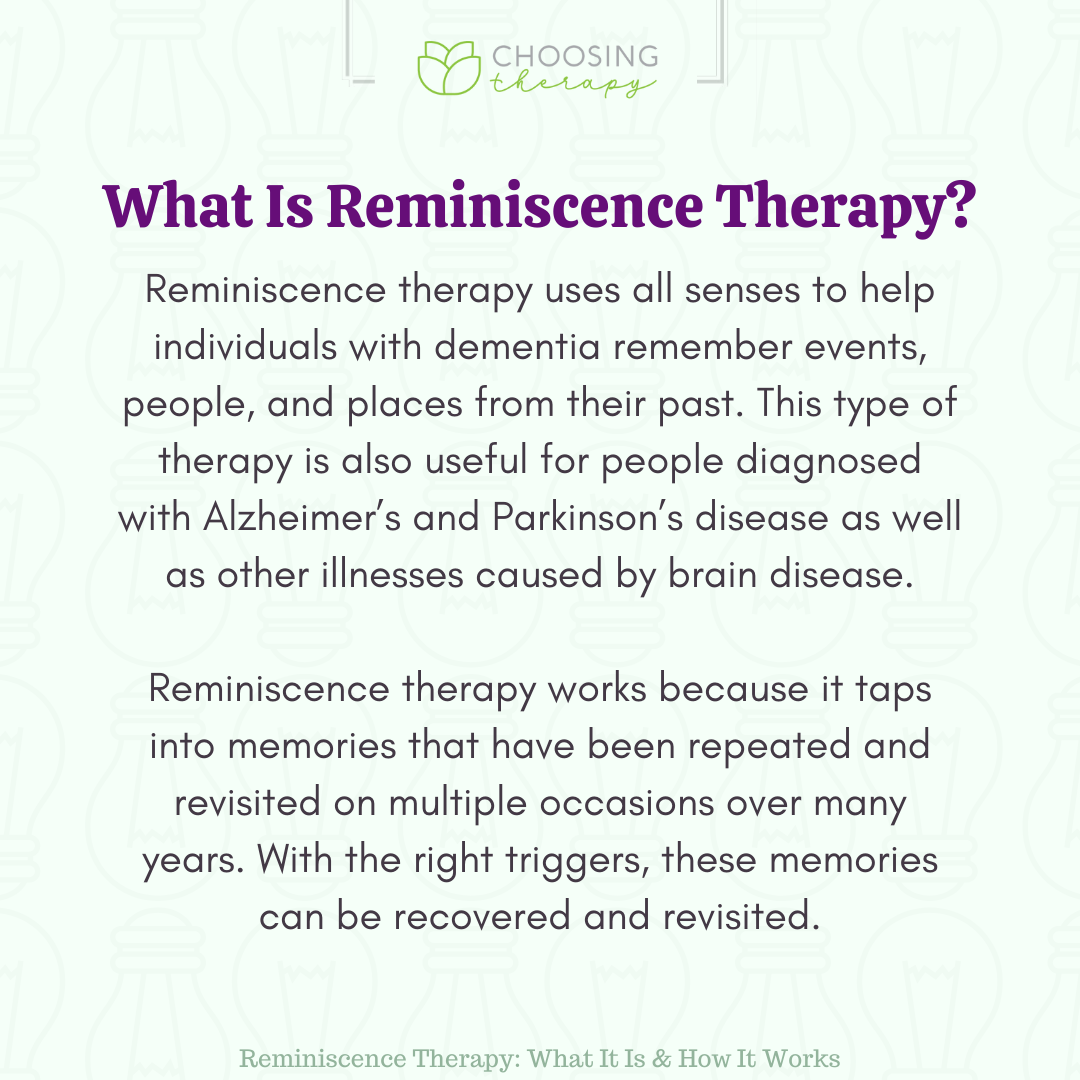 CHOOSING therapy

What Is Reminiscence Therapy?

Reminiscence therapy uses all senses to help individuals with dementia remember events, people, and places from their past. This type of therapy is also useful for people diagnosed with Alzheimer's and Parkinson's disease as well as other illnesses caused by brain disease.

Reminiscence therapy works because it taps into memories that have been repeated and revisited on multiple occasions over many years. With the right triggers, these memories can be recovered and revisited.

Reminiscence Therapy: What It Is & How It Works